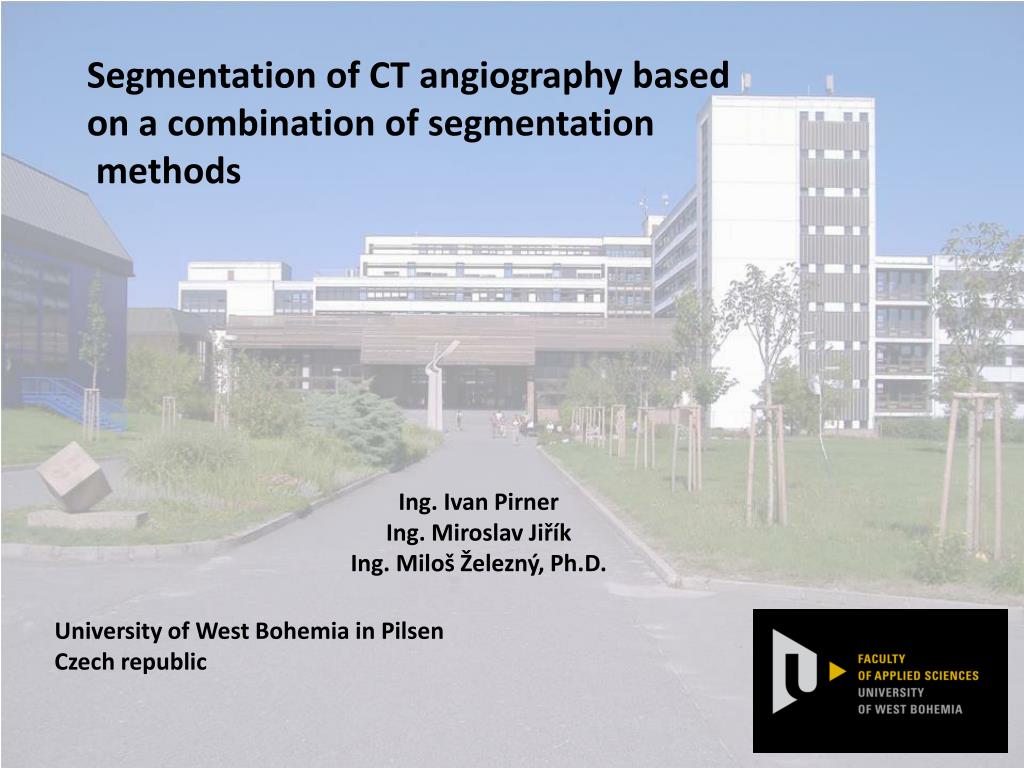 Segmentation of CT angiography based on a combination of segmentation methods

Ing. Ivan Pirner
Ing. Miroslav Jiřík
Ing. Miloš Železný, Ph.D.

University of West Bohemia in Pilsen
Czech republic

FACULTY
OF APPLIED SCIENCES
UNIVERSITY
OF WEST BOHEMIA